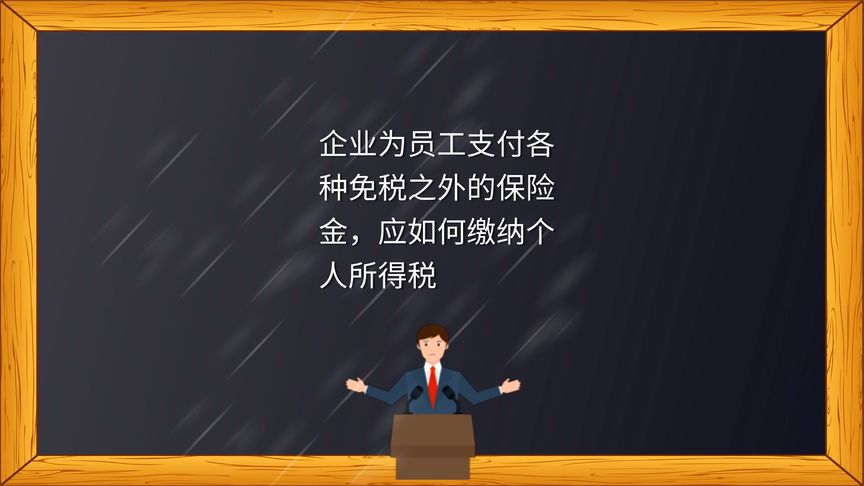 企业为员工支付各种免税之外的保险金，应如何缴纳个人所得税